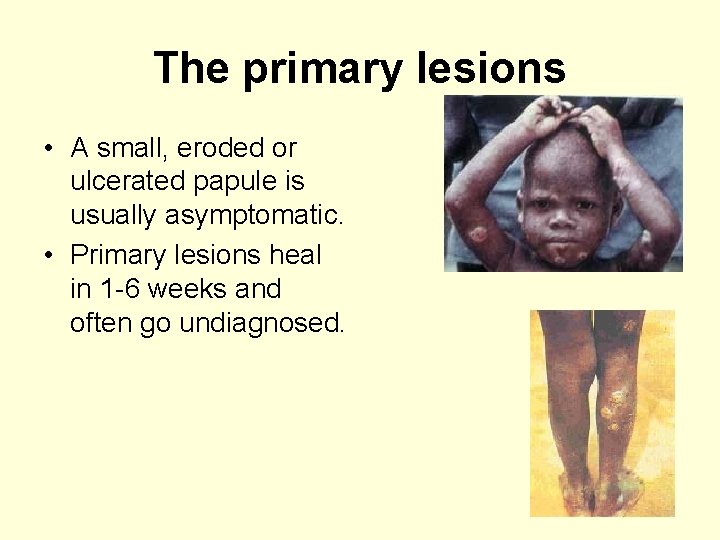 The primary lesions

• A small, eroded or ulcerated papule is usually asymptomatic.
• Primary lesions heal in 1-6 weeks and often go undiagnosed.